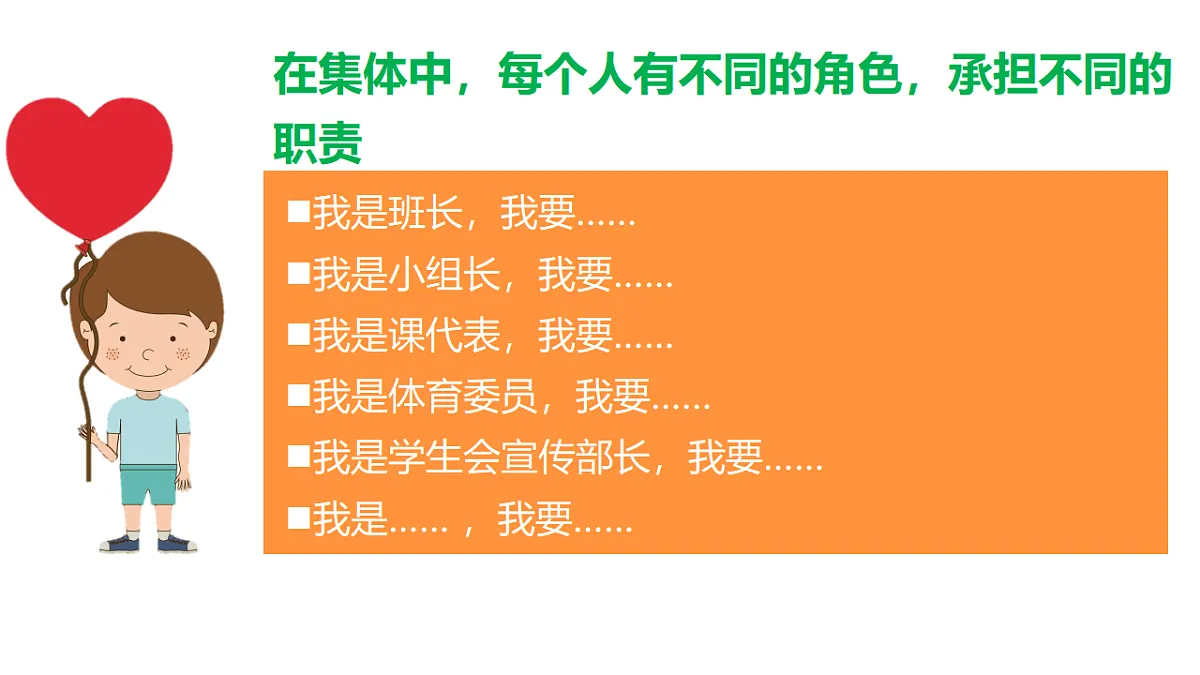 在集体中，每个人有不同的角色，承担不同的职责

■我是班长，我要……
■我是小组长，我要……
■我是课代表，我要……
■我是体育委员，我要……
■我是学生会宣传部长，我要……
■我是……，我要……